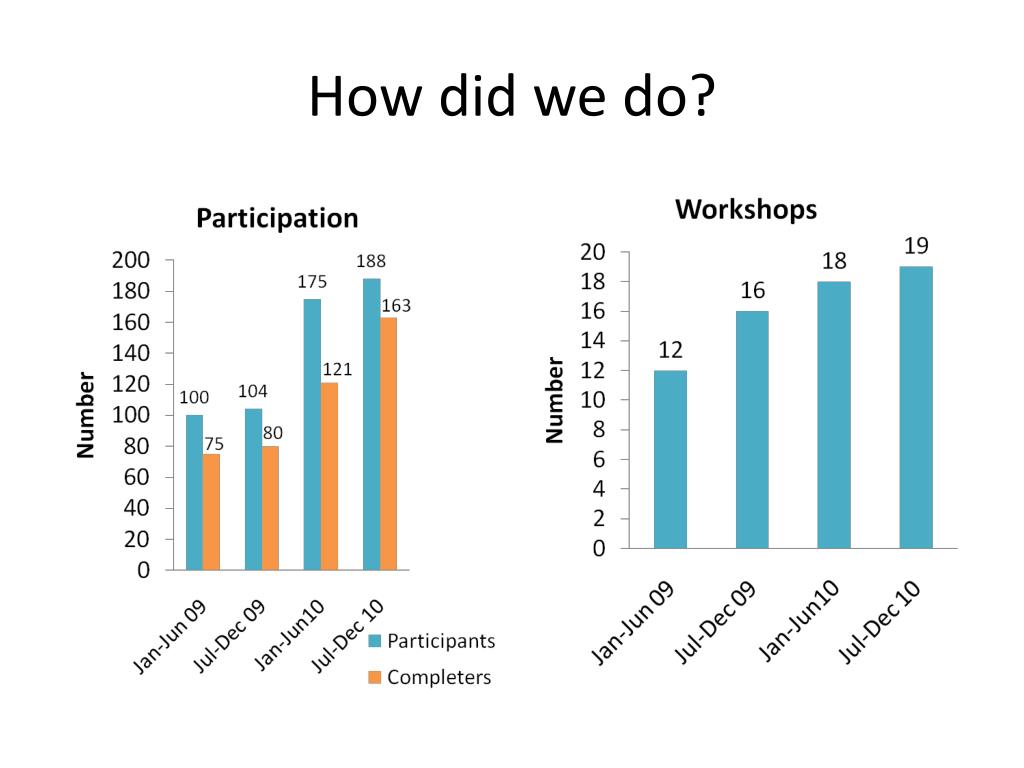 How did we do?

Participation

Number

200
180
160
140
120
100
80
60
40
20
0

100
75
104
80
175
121
188
163

Jan-Jun 09
Jul-Dec 09
Jan-Jun10
Jul-Dec 10

Participants
Completers

Workshops

Number

20
18
16
14
12
10
8
6
4
2
0

12
16
18
19

Jan-Jun 09
Jul-Dec 09
Jan-Jun10
Jul-Dec 10